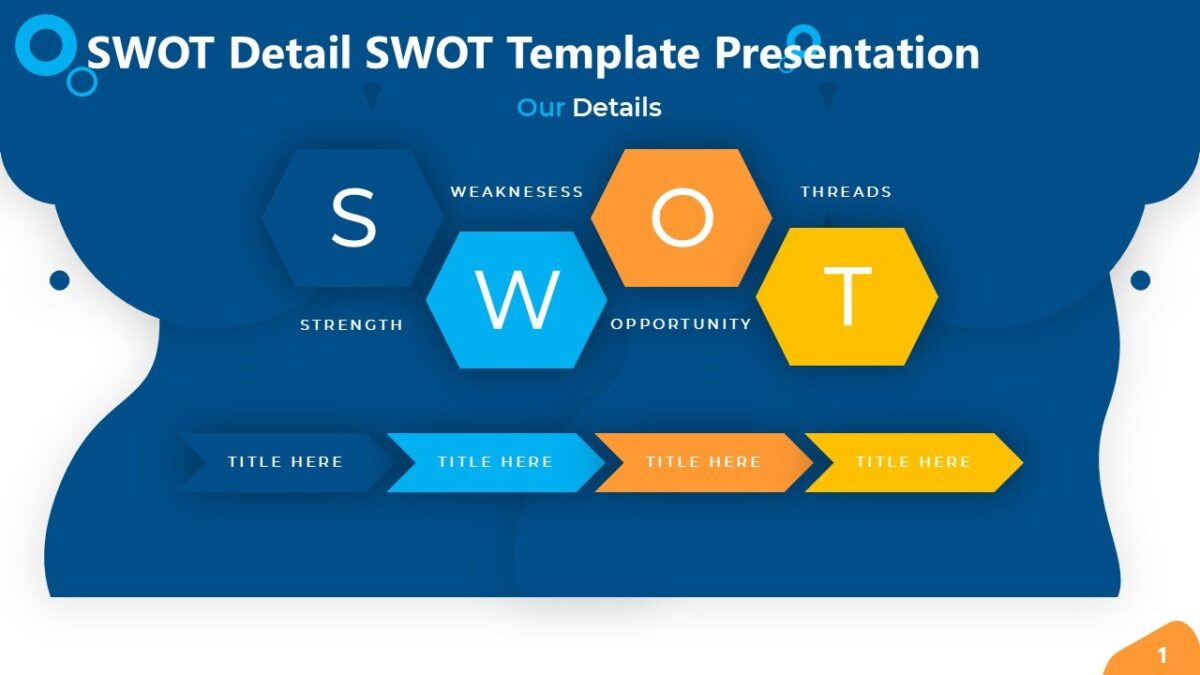 SWOT Detail SWOT Template Presentation

Our Details

S

WEAKNESESS

O

THREADS

STRENGTH

W

OPPORTUNITY

T

TITLE HERE

TITLE HERE

TITLE HERE

TITLE HERE

1